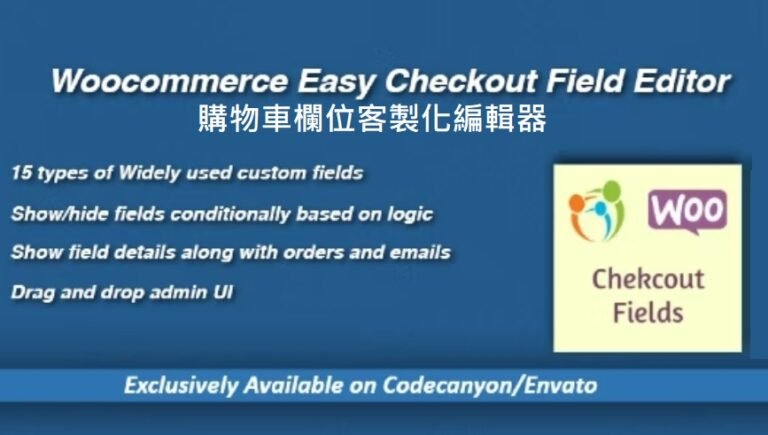 Woocommerce Easy Checkout Field Editor
購物車欄位客製化編輯器

15 types of Widely used custom fields

Show/hide fields conditionally based on logic

Show field details along with orders and emails

Drag and drop admin UI

Woo

Chekcout Fields

Exclusively Available on Codecanyon/Envato